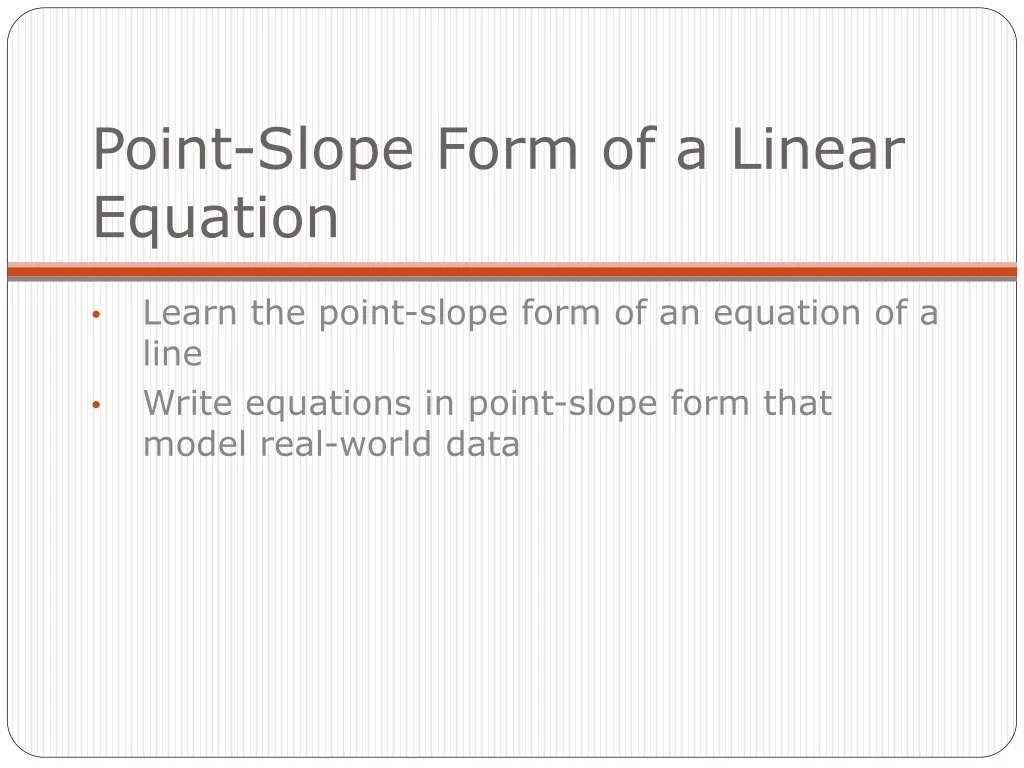 Point-Slope Form of a Linear Equation

• Learn the point-slope form of an equation of a line
• Write equations in point-slope form that model real-world data